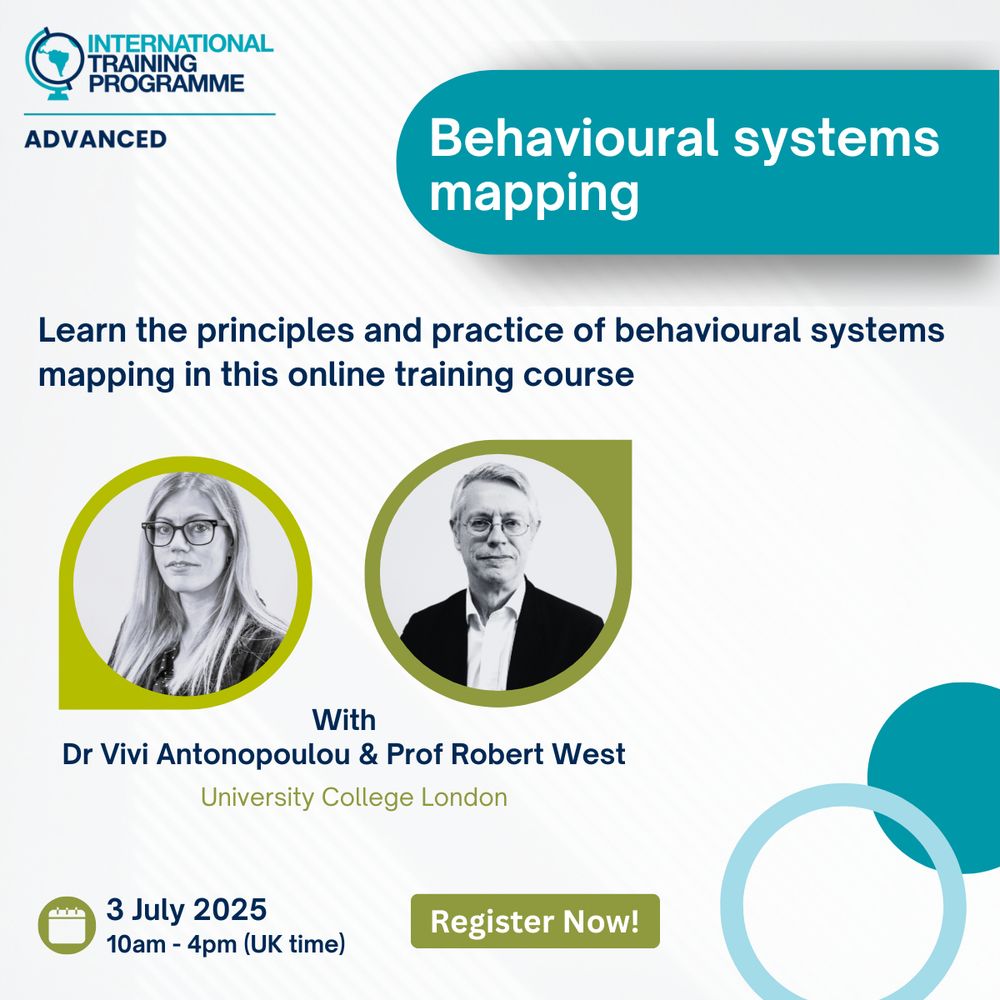 INTERNATIONAL TRAINING PROGRAMME

ADVANCED

Behavioural systems mapping

Learn the principles and practice of behavioural systems mapping in this online training course

With
Dr Vivi Antonopoulou & Prof Robert West

University College London

3 July 2025
10am - 4pm (UK time)

Register Now!